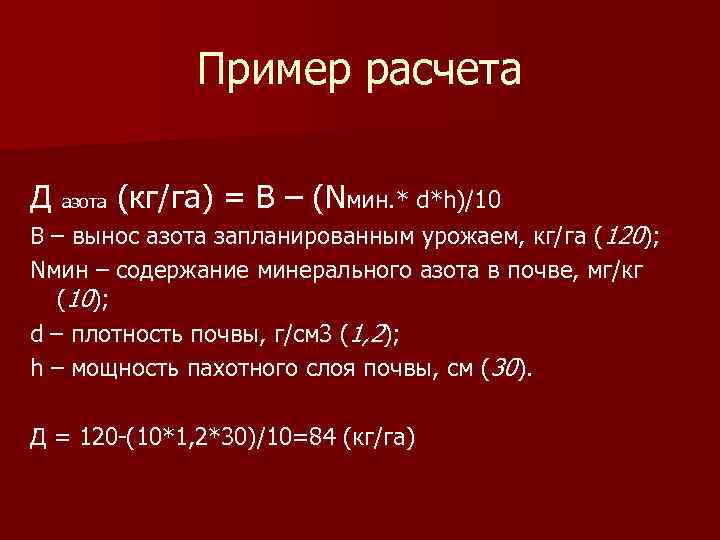 Пример расчета

Д азота (кг/га) = В – (Nмин.* d*h)/10
В – вынос азота запланированным урожаем, кг/га (120);
Nмин – содержание минерального азота в почве, мг/кг (10);
d – плотность почвы, г/см3 (1,2);
h – мощность пахотного слоя почвы, см (30).

Д = 120-(10*1,2*30)/10=84 (кг/га)